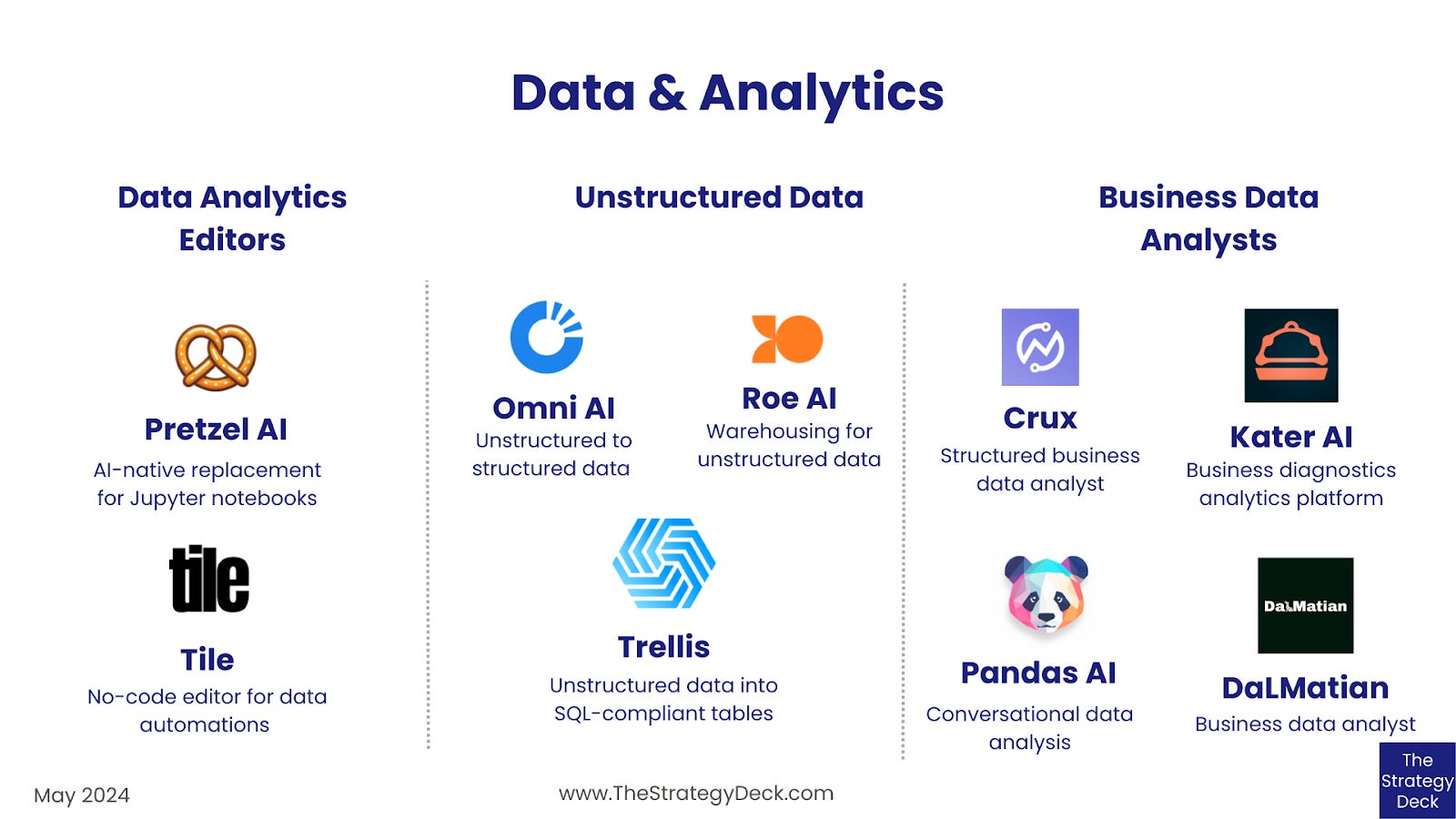 Data & Analytics

Data Analytics Editors

Pretzel AI
AI-native replacement for Jupyter notebooks

tile

Tile
No-code editor for data automations

Unstructured Data

Omni AI
Unstructured to structured data

Roe AI
Warehousing for unstructured data

Trellis
Unstructured data into SQL-compliant tables

Business Data Analysts

Crux
Structured business data analyst

Kater AI
Business diagnostics analytics platform

Pandas AI
Conversational data analysis

DaLMatian

DaLMatian
Business data analyst

May 2024

www.TheStrategyDeck.com

The Strategy Deck